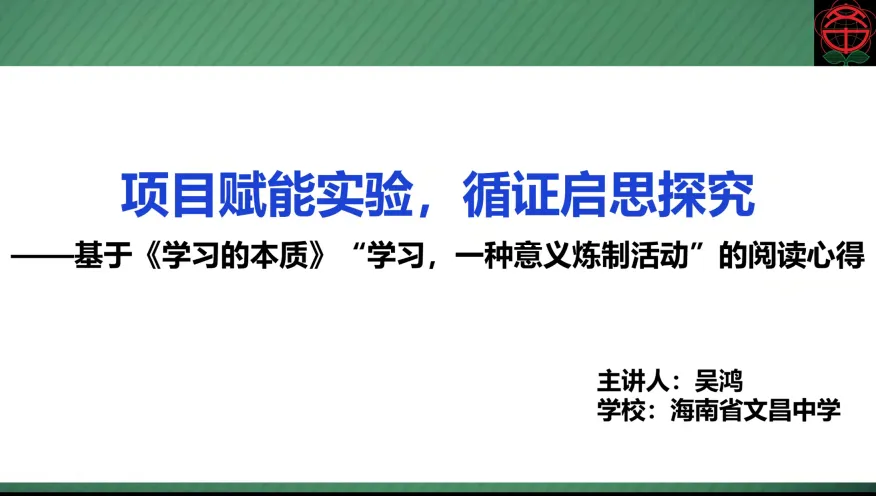 项目赋能实验，循证启思探究

——基于《学习的本质》“学习，一种意义炼制活动”的阅读心得

主讲人：吴鸿
学校：海南省文昌中学